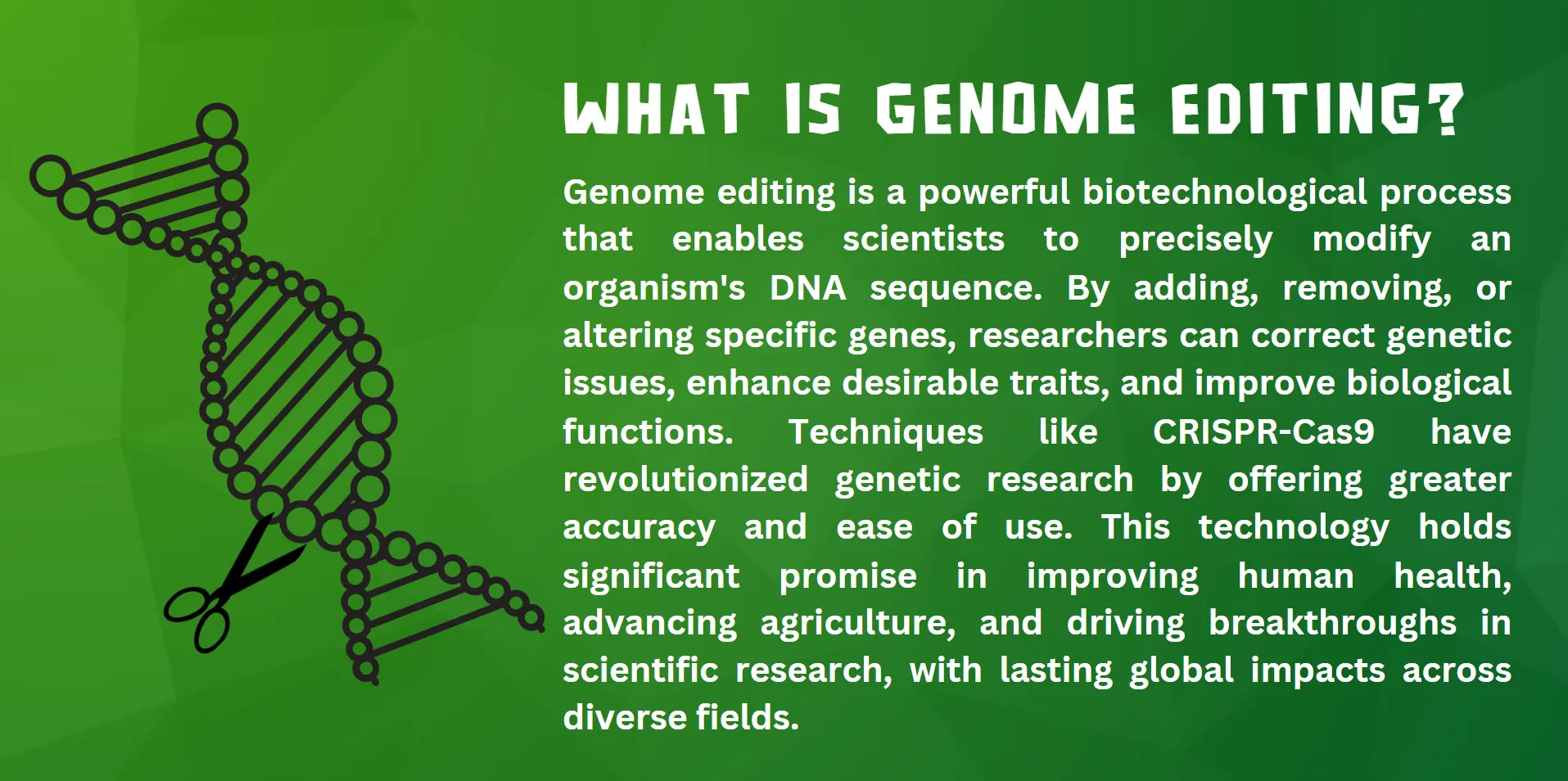 WHAT IS GENOME EDITING?

Genome editing is a powerful biotechnological process that enables scientists to precisely modify an organism's DNA sequence. By adding, removing, or altering specific genes, researchers can correct genetic issues, enhance desirable traits, and improve biological functions. Techniques like CRISPR-Cas9 have revolutionized genetic research by offering greater accuracy and ease of use. This technology holds significant promise in improving human health, advancing agriculture, and driving breakthroughs in scientific research, with lasting global impacts across diverse fields.